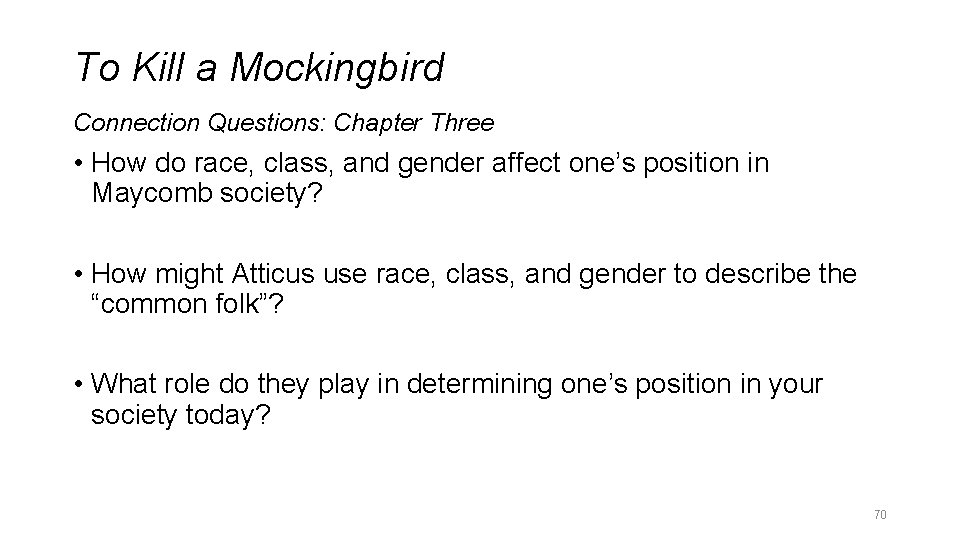 To Kill a Mockingbird

Connection Questions: Chapter Three

• How do race, class, and gender affect one’s position in Maycomb society?

• How might Atticus use race, class, and gender to describe the “common folk”?

• What role do they play in determining one’s position in your society today?

70